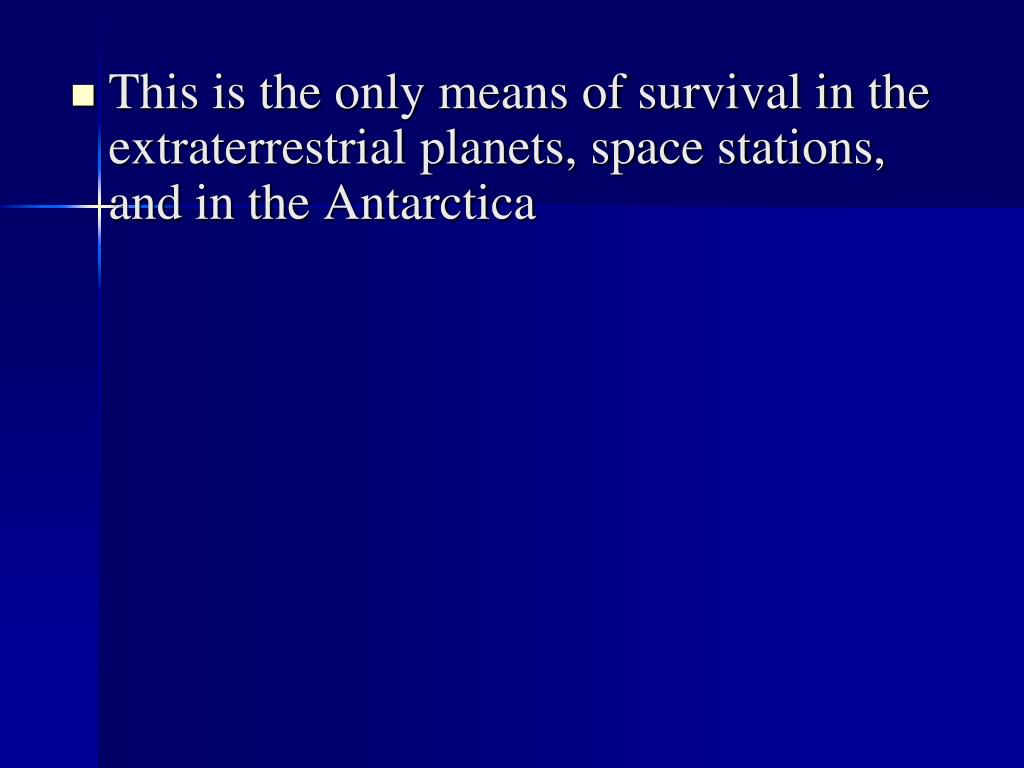 This is the only means of survival in the extraterrestrial planets, space stations, and in the Antarctica